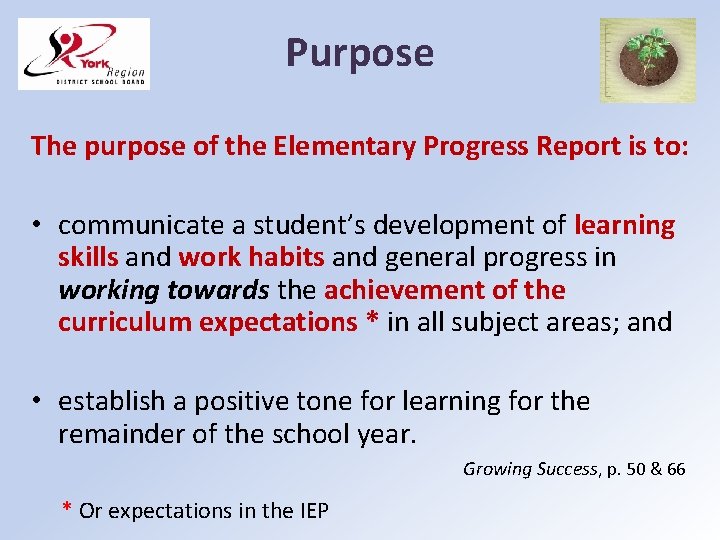 York Region
DISTRICT SCHOOL BOARD

Purpose

The purpose of the Elementary Progress Report is to:

• communicate a student's development of learning skills and work habits and general progress in working towards the achievement of the curriculum expectations * in all subject areas; and

• establish a positive tone for learning for the remainder of the school year.

Growing Success, p. 50 & 66

* Or expectations in the IEP